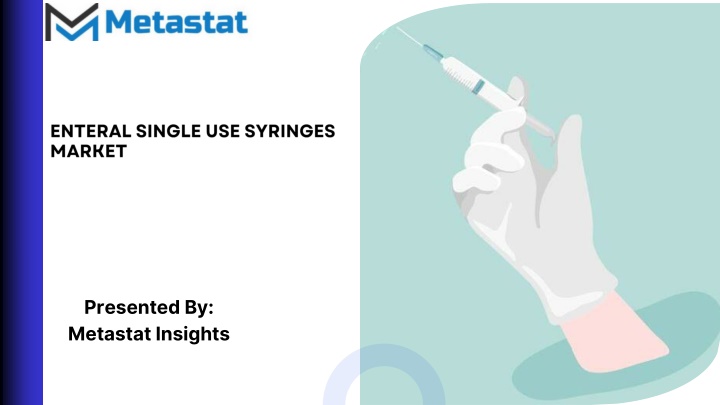 Metastat

ENTERAL SINGLE USE SYRINGES MARKET

Presented By:
Metastat Insights